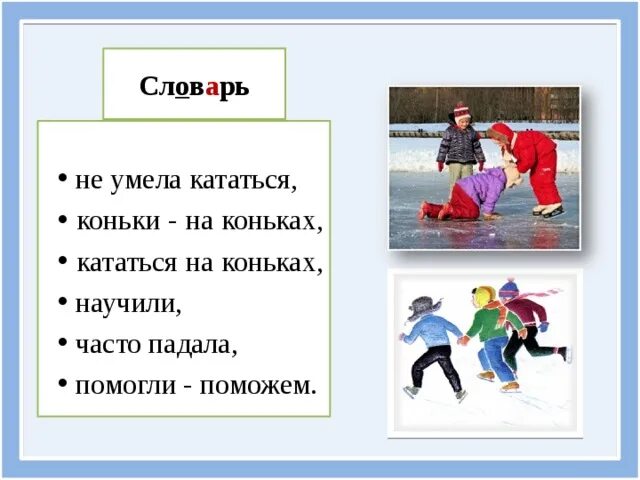 Словарь

• не умела кататься,
• коньки - на коньках,
• кататься на коньках,
• научили,
• часто падала,
• помогли - поможем.